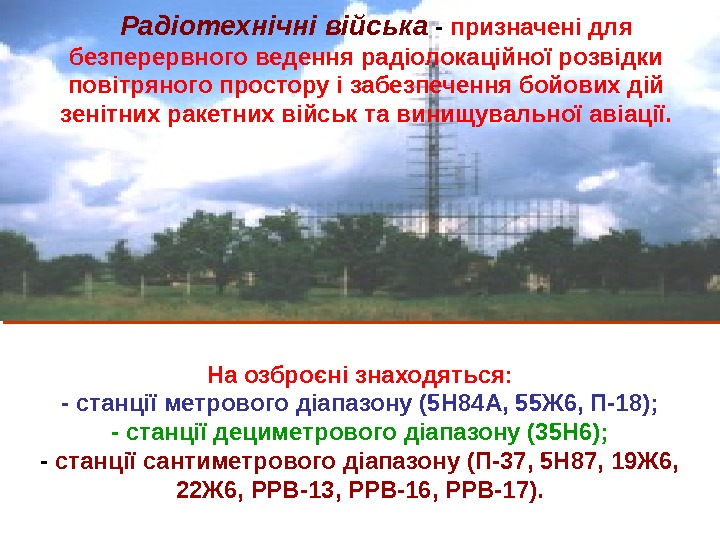 Радіотехнічні війська - призначені для безперервного ведення радіолокаційної розвідки повітряного простору і забезпечення бойових дій зенітних ракетних військ та винищувальної авіації.

На озброєні знаходяться:
- станції метрового діапазону (5Н84А, 55Ж6, П-18);
- станції дециметрового діапазону (35Н6);
- станції сантиметрового діапазону (П-37, 5Н87, 19Ж6, 22Ж6, РРВ-13, РРВ-16, РРВ-17).